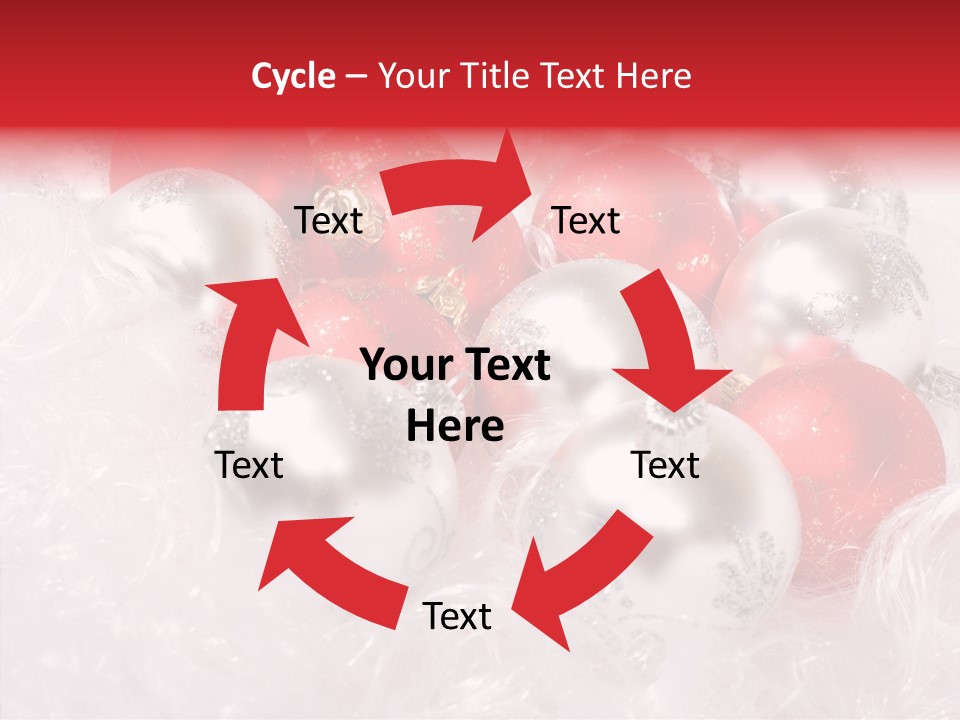 Cycle – Your Title Text Here

Text

Text

Your Text Here

Text

Text

Text